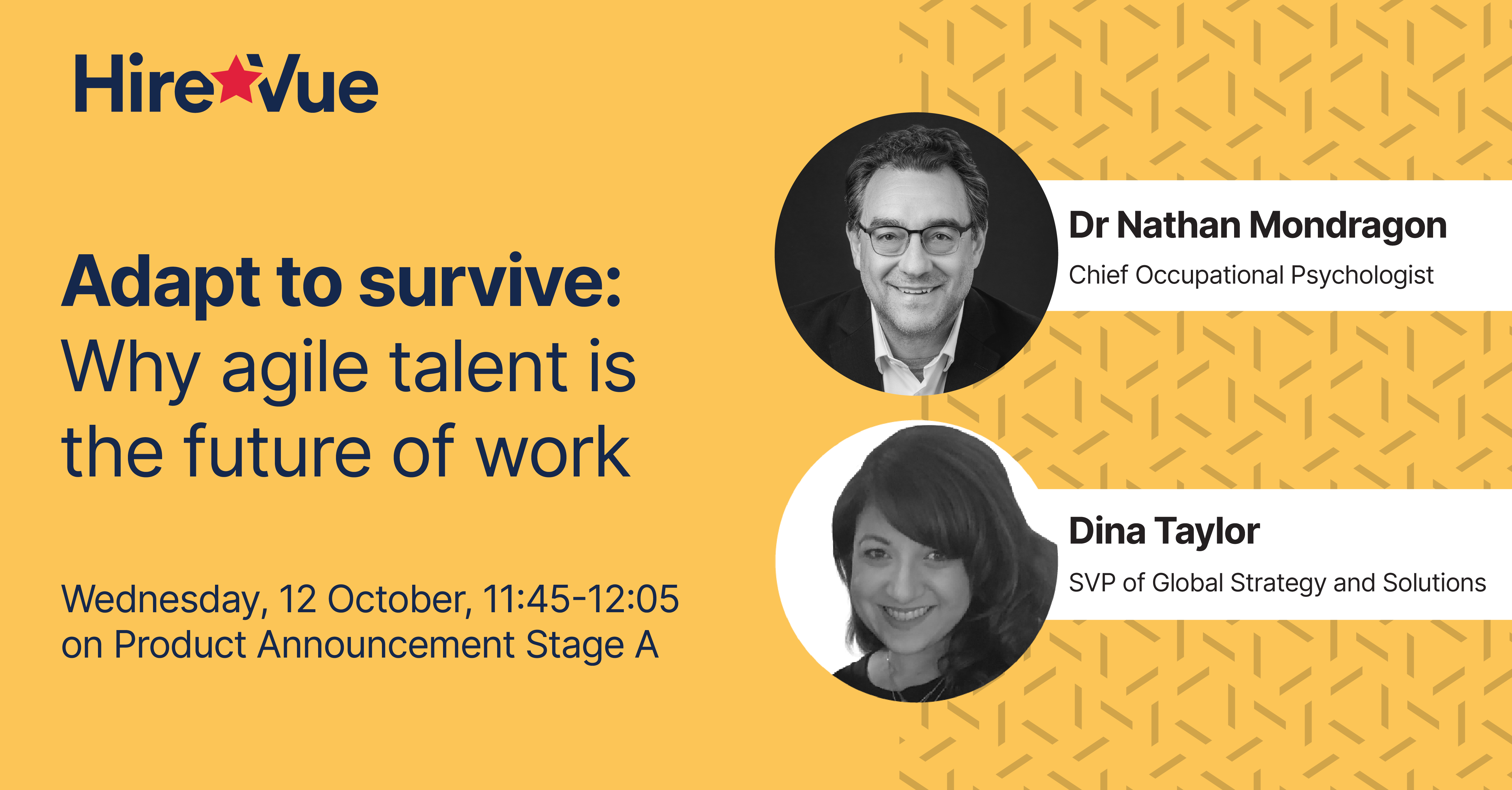 HireVue

Adapt to survive: Why agile talent is the future of work

Wednesday, 12 October, 11:45-12:05 on Product Announcement Stage A

Dr Nathan Mondragon
Chief Occupational Psychologist

Dina Taylor
SVP of Global Strategy and Solutions